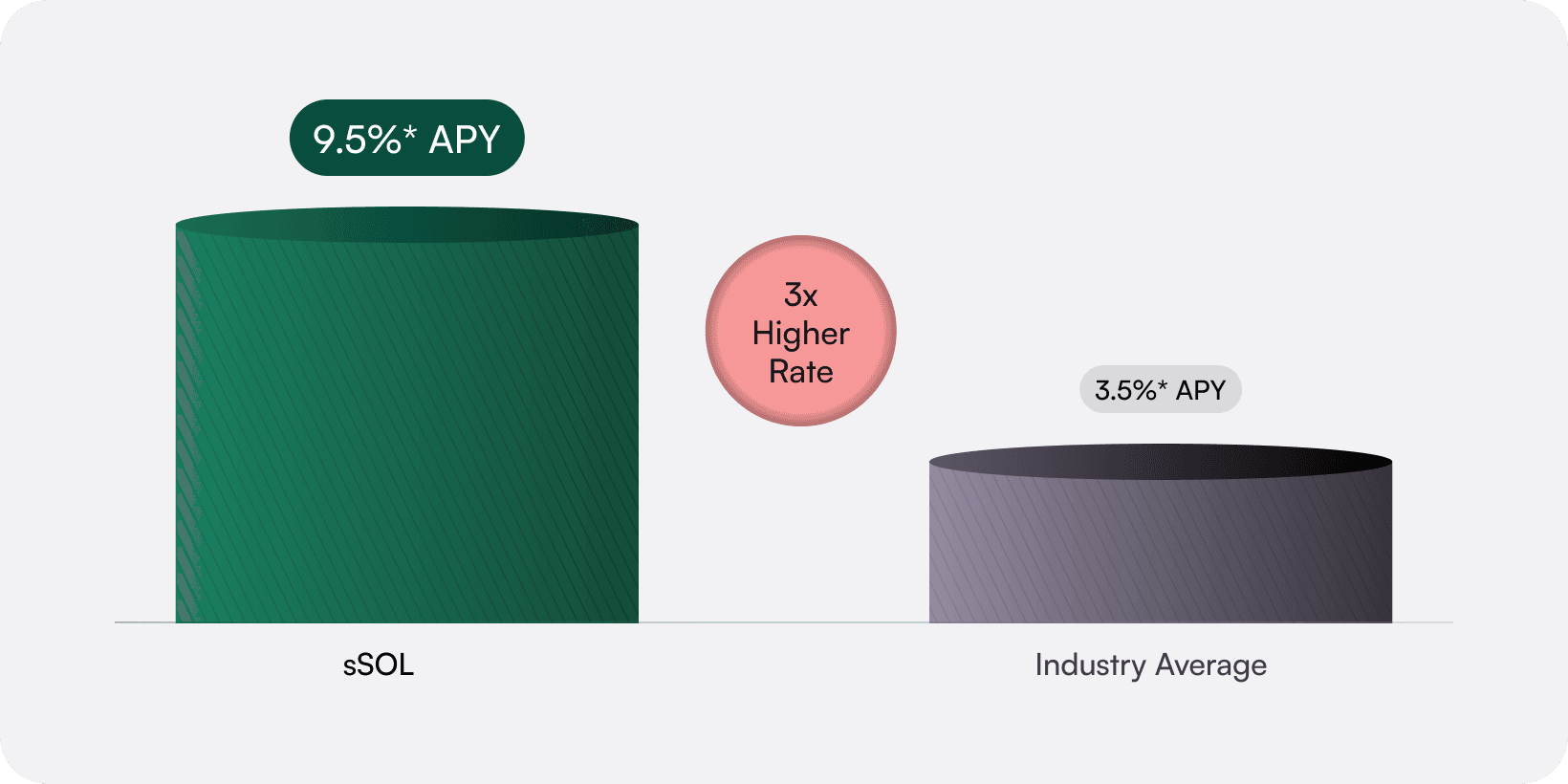 9.5%* APY

3x Higher Rate

3.5%* APY

sSOL

Industry Average